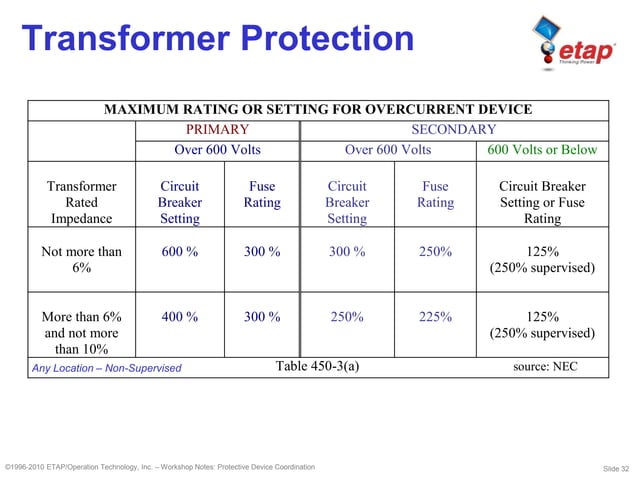 Transformer Protection

etap
Thinking Power

| MAXIMUM RATING OR SETTING FOR OVERCURRENT DEVICE | | | | | |
|---|---|---|---|---|---|
| | PRIMARY | | SECONDARY | | |
| | Over 600 Volts | | Over 600 Volts | | 600 Volts or Below |
| Transformer Rated Impedance | Circuit Breaker Setting | Fuse Rating | Circuit Breaker Setting | Fuse Rating | Circuit Breaker Setting or Fuse Rating |
| Not more than 6% | 600 % | 300 % | 300 % | 250% | 125% (250% supervised) |
| More than 6% and not more than 10% | 400 % | 300 % | 250% | 225% | 125% (250% supervised) |

Any Location – Non-Supervised Table 450-3(a) source: NEC

©1996-2010 ETAP/Operation Technology, Inc. – Workshop Notes: Protective Device Coordination

Slide 32